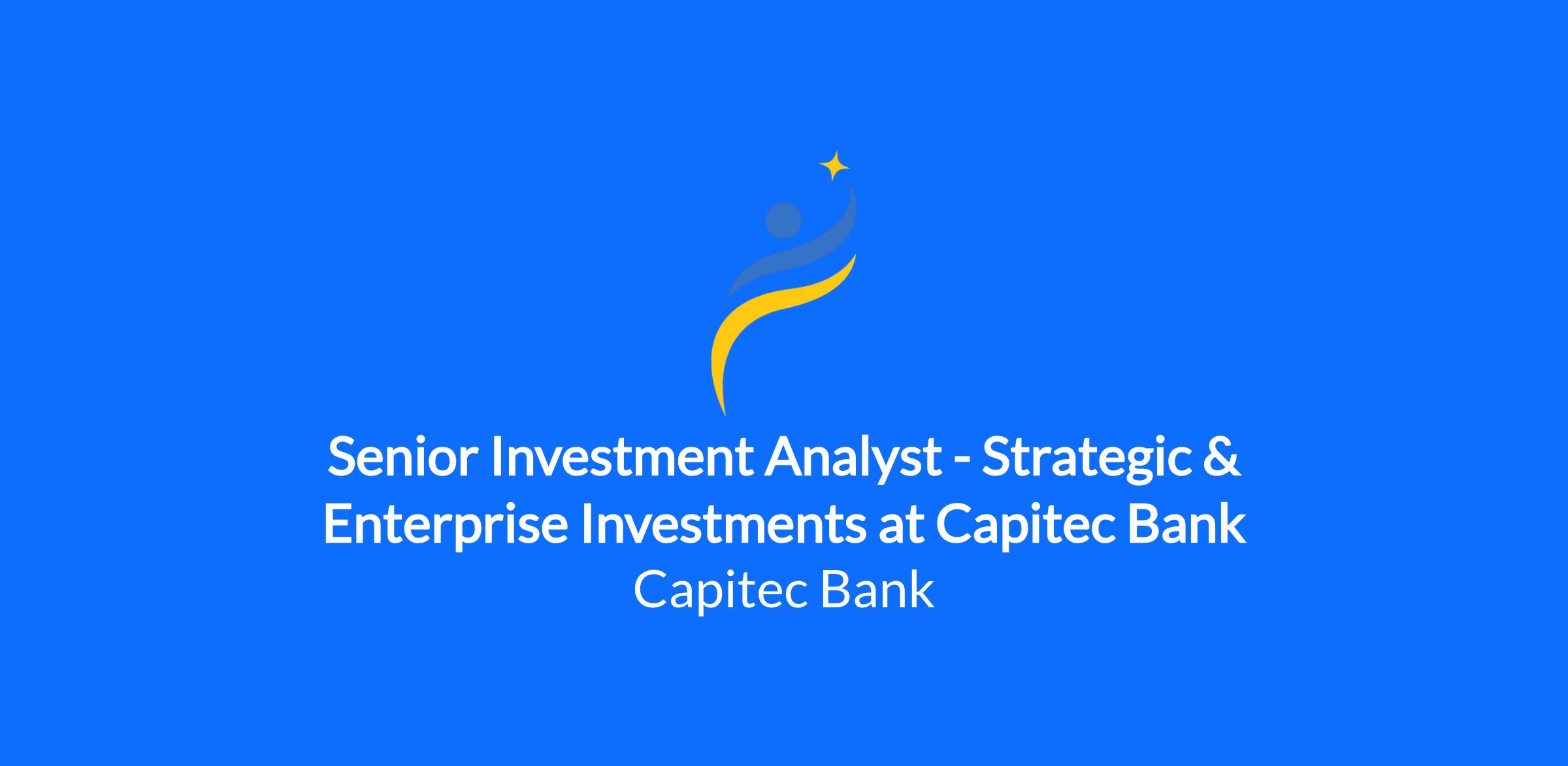 Senior Investment Analyst - Strategic & Enterprise Investments at Capitec Bank

Capitec Bank